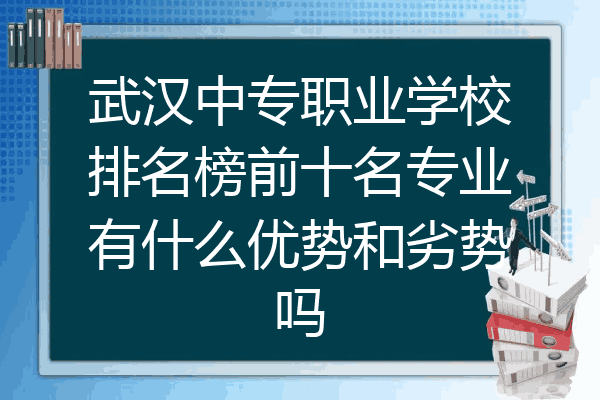 武汉中专职业学校排名榜前十名专业有什么优势和劣势吗